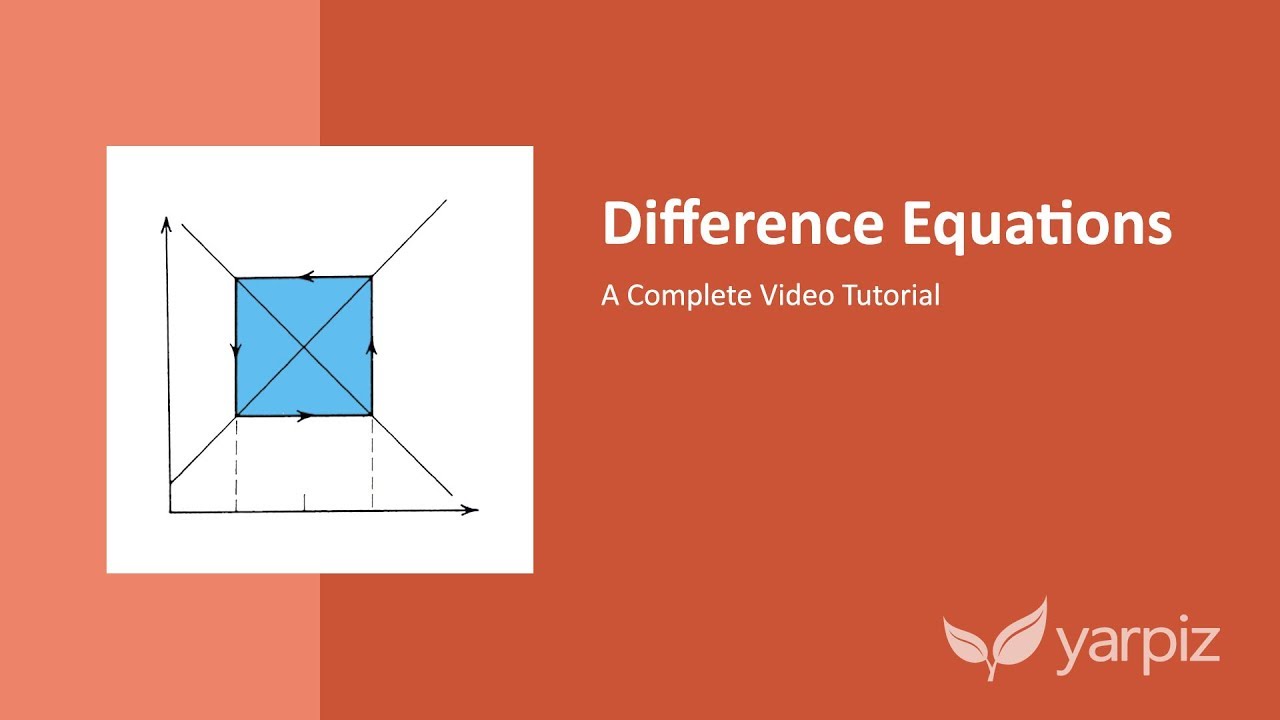 Difference Equations

A Complete Video Tutorial

yarpiz